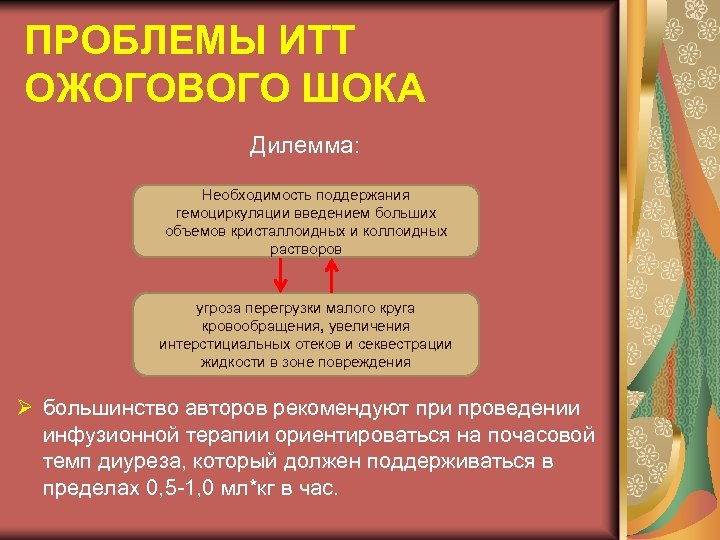 ПРОБЛЕМЫ ИТТ ОЖОГОВОГО ШОКА

Дилемма:

Необходимость поддержания гемоциркуляции введением больших объемов кристаллоидных и коллоидных растворов

угроза перегрузки малого круга кровообращения, увеличения интерстициальных отеков и секвестрации жидкости в зоне повреждения

➢ большинство авторов рекомендуют при проведении инфузионной терапии ориентироваться на почасовой темп диуреза, который должен поддерживаться в пределах 0,5-1,0 мл*кг в час.